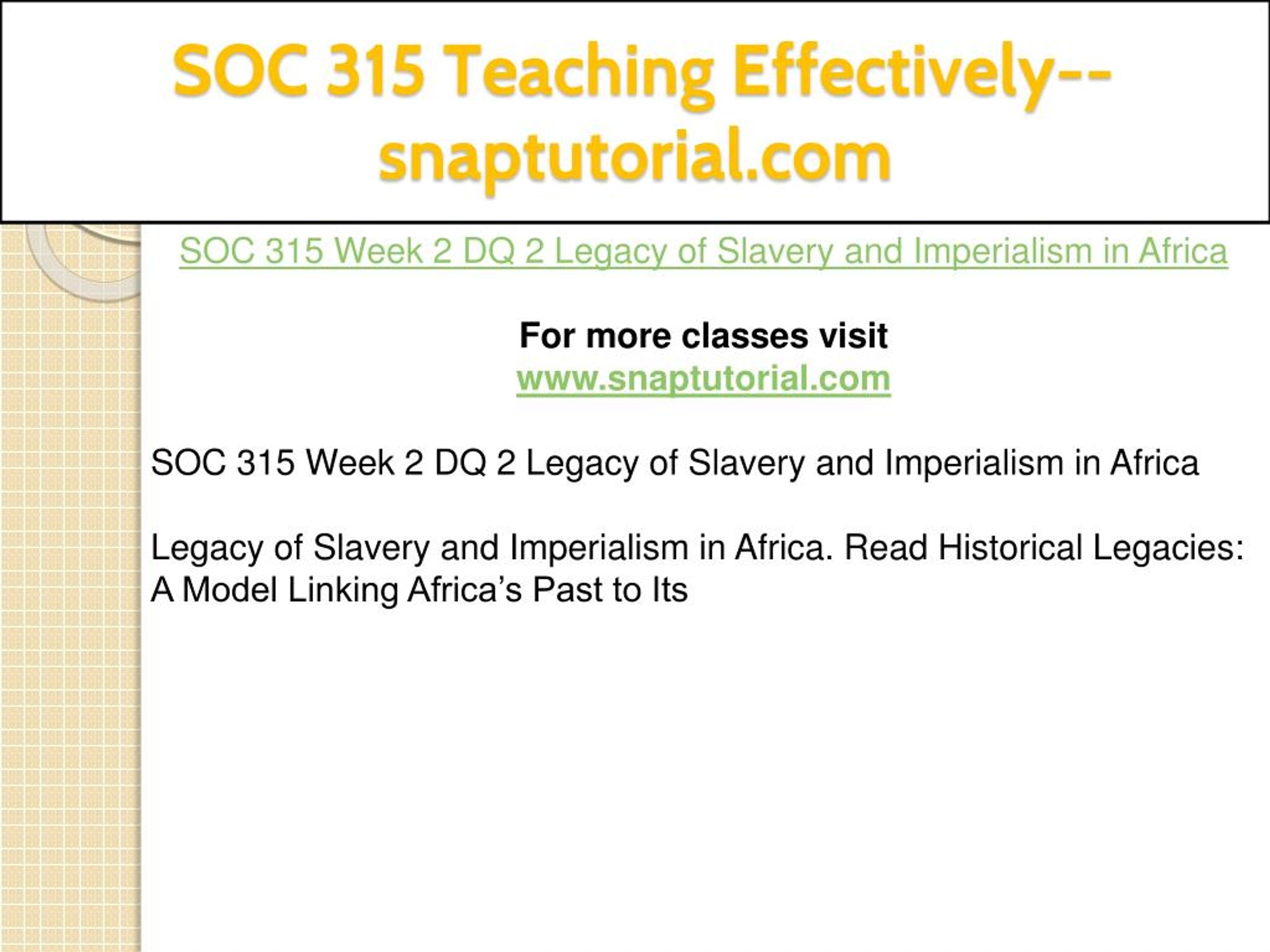 SOC 315 Teaching Effectively--snaptutorial.com

SOC 315 Week 2 DQ 2 Legacy of Slavery and Imperialism in Africa

For more classes visit
www.snaptutorial.com

SOC 315 Week 2 DQ 2 Legacy of Slavery and Imperialism in Africa

Legacy of Slavery and Imperialism in Africa. Read Historical Legacies: A Model Linking Africa’s Past to Its